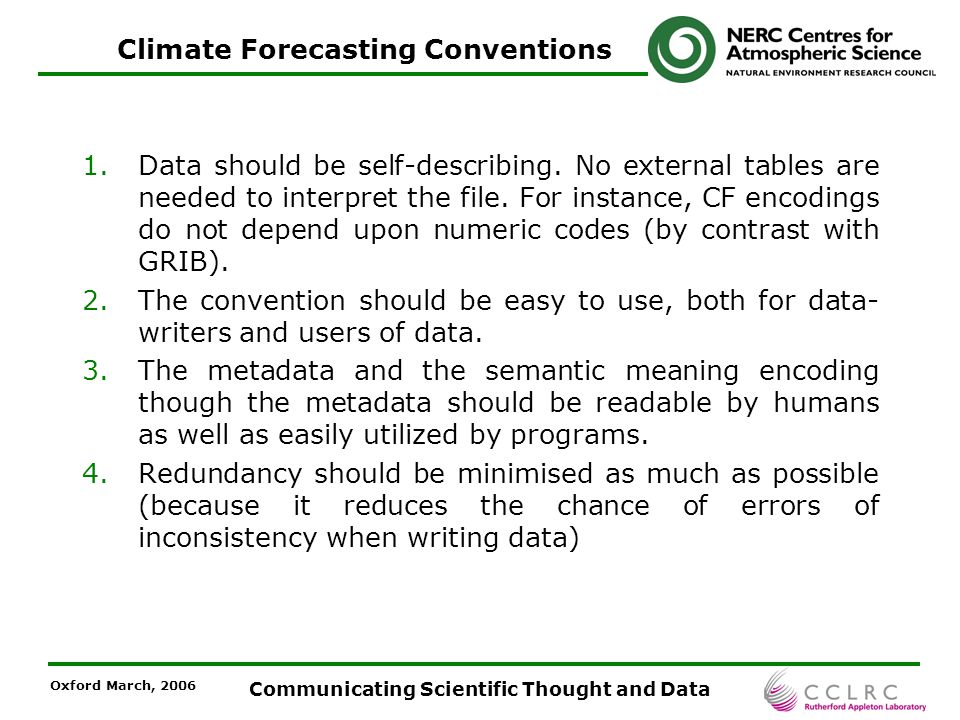 Climate Forecasting Conventions

NERC Centres for Atmospheric Science
NATURAL ENVIRONMENT RESEARCH COUNCIL

1. Data should be self-describing. No external tables are needed to interpret the file. For instance, CF encodings do not depend upon numeric codes (by contrast with GRIB).
2. The convention should be easy to use, both for data-writers and users of data.
3. The metadata and the semantic meaning encoding though the metadata should be readable by humans as well as easily utilized by programs.
4. Redundancy should be minimised as much as possible (because it reduces the chance of errors of inconsistency when writing data)

Oxford March, 2006

Communicating Scientific Thought and Data

CCLRC
Rutherford Appleton Laboratory